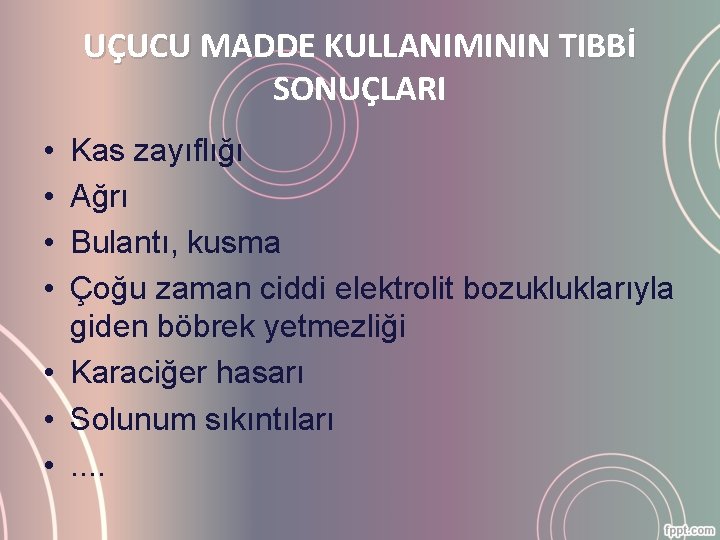 UÇUCU MADDE KULLANIMININ TIBBİ SONUÇLARI

• Kas zayıflığı
• Ağrı
• Bulantı, kusma
• Çoğu zaman ciddi elektrolit bozukluklarıyla giden böbrek yetmezliği
• Karaciğer hasarı
• Solunum sıkıntıları
• ....

fppt.com